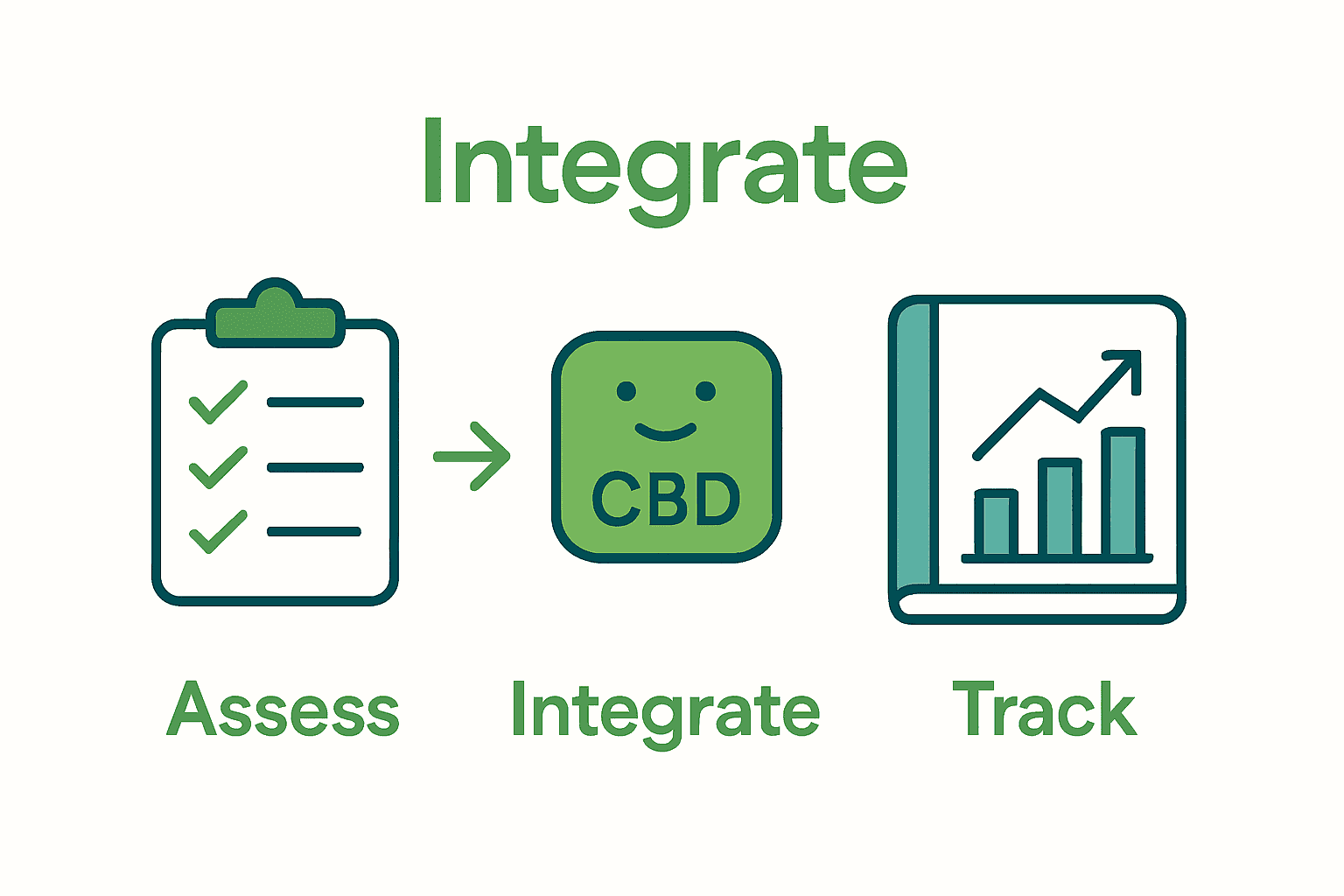 Integrate

CBD

Assess

Integrate

Track